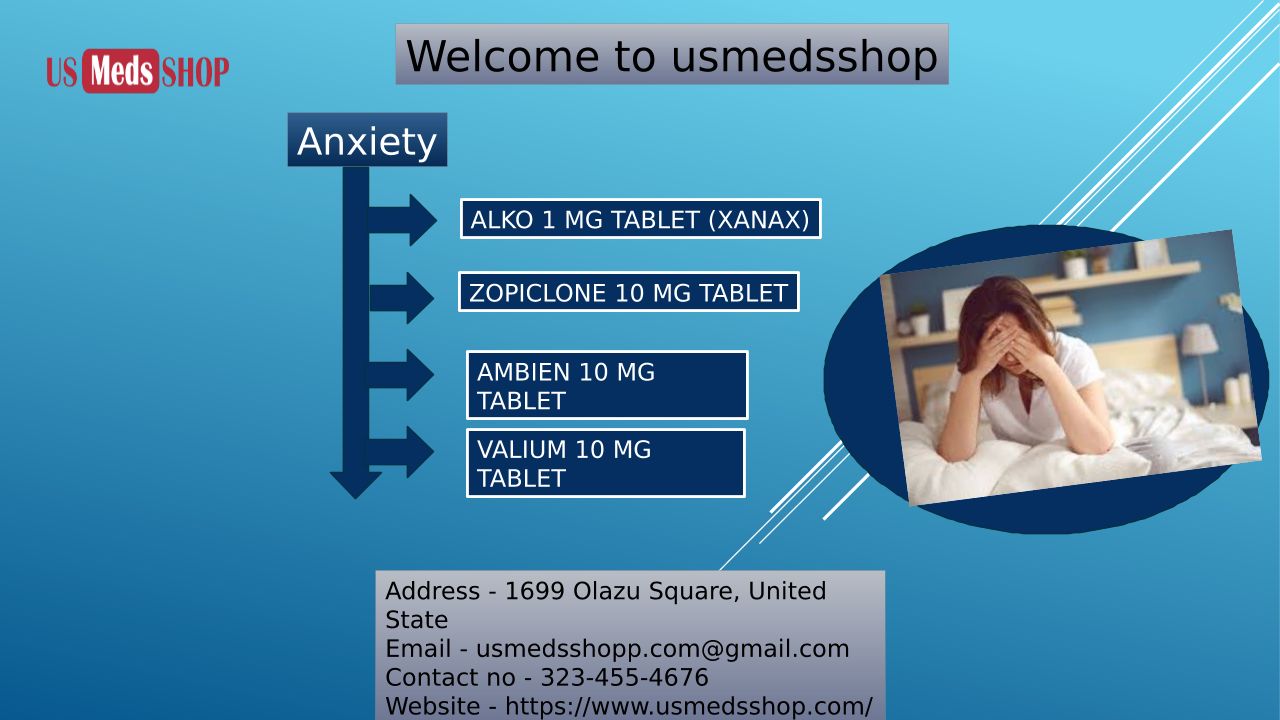 US Meds SHOP

Welcome to usmedsshop

Anxiety

ALKO 1 MG TABLET (XANAX)

ZOPICLONE 10 MG TABLET

AMBIEN 10 MG TABLET

VALIUM 10 MG TABLET

Address - 1699 Olazu Square, United State
Email - usmedsshopp.com@gmail.com
Contact no - 323-455-4676
Website - https://www.usmedsshop.com/